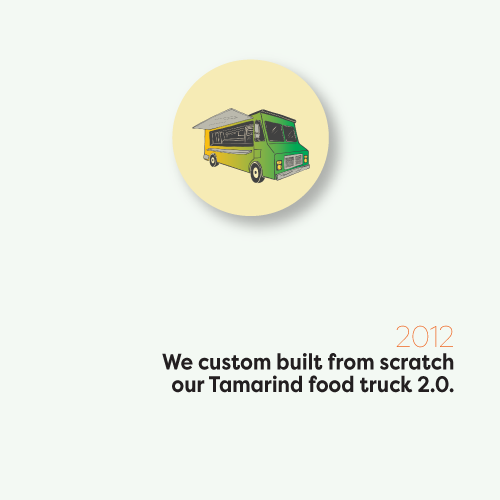 2012

We custom built from scratch our Tamarind food truck 2.0.